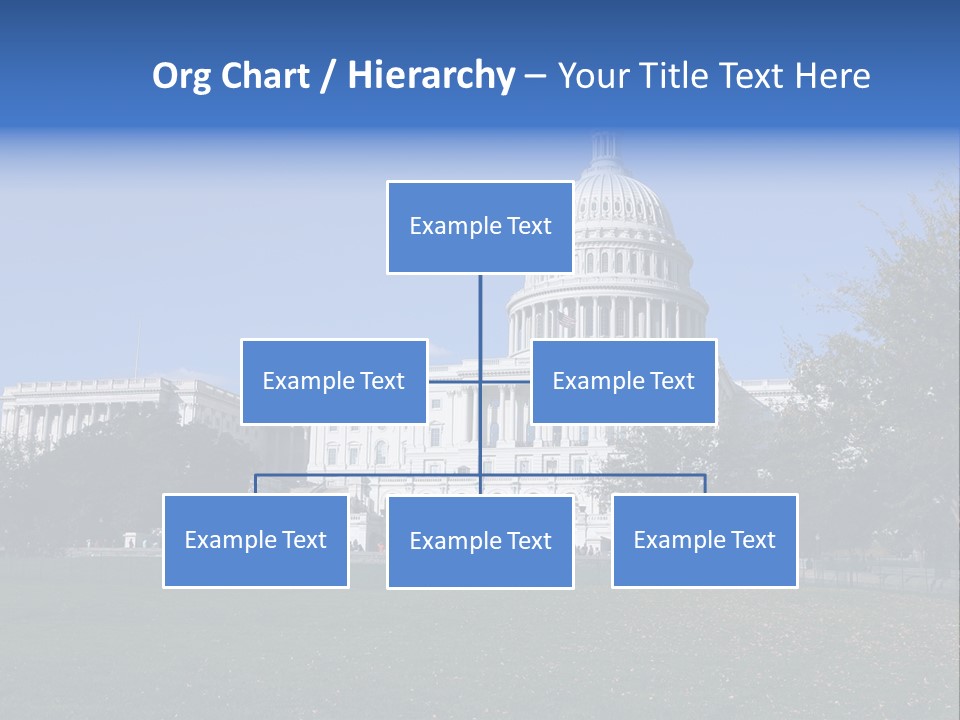 Org Chart / Hierarchy – Your Title Text Here

Example Text

Example Text

Example Text

Example Text

Example Text

Example Text